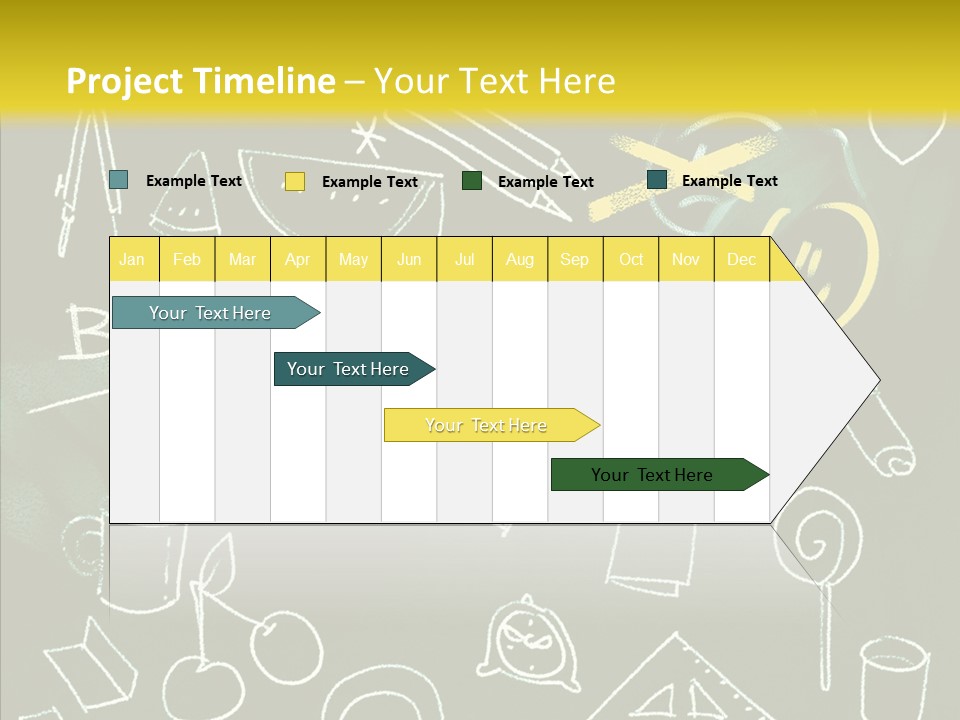 Project Timeline – Your Text Here

Example Text
Example Text
Example Text
Example Text

| Jan | Feb | Mar | Apr | May | Jun | Jul | Aug | Sep | Oct | Nov | Dec |
|---|---|---|---|---|---|---|---|---|---|---|---|

Your Text Here

Your Text Here

Your Text Here

Your Text Here